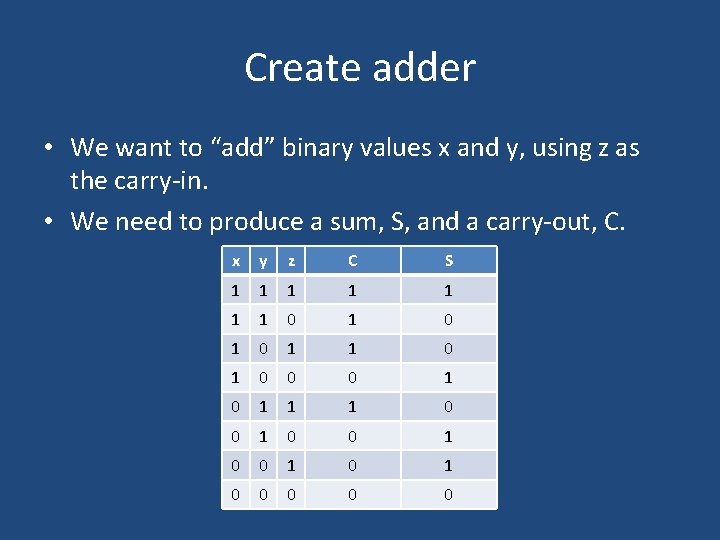 Create adder

• We want to “add” binary values x and y, using z as the carry-in.

• We need to produce a sum, S, and a carry-out, C.

| x | y | z | C | S |
|---|---|---|---|---|
| 1 | 1 | 1 | 1 | 1 |
| 1 | 1 | 0 | 1 | 0 |
| 1 | 0 | 1 | 1 | 0 |
| 1 | 0 | 0 | 0 | 1 |
| 0 | 1 | 1 | 1 | 0 |
| 0 | 1 | 0 | 0 | 1 |
| 0 | 0 | 1 | 0 | 1 |
| 0 | 0 | 0 | 0 | 0 |